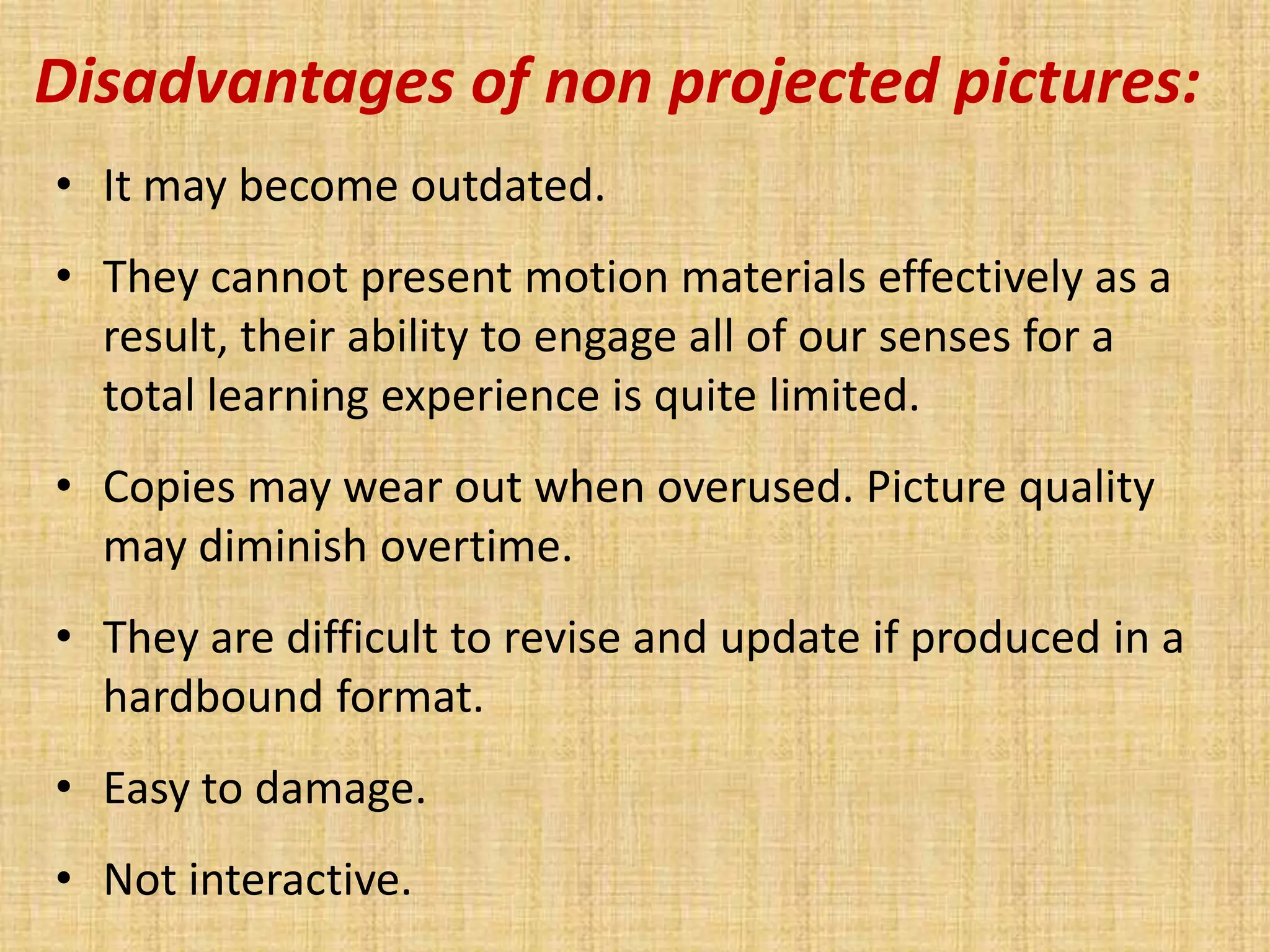 Disadvantages of non projected pictures:

• It may become outdated.

• They cannot present motion materials effectively as a result, their ability to engage all of our senses for a total learning experience is quite limited.

• Copies may wear out when overused. Picture quality may diminish overtime.

• They are difficult to revise and update if produced in a hardbound format.

• Easy to damage.

• Not interactive.